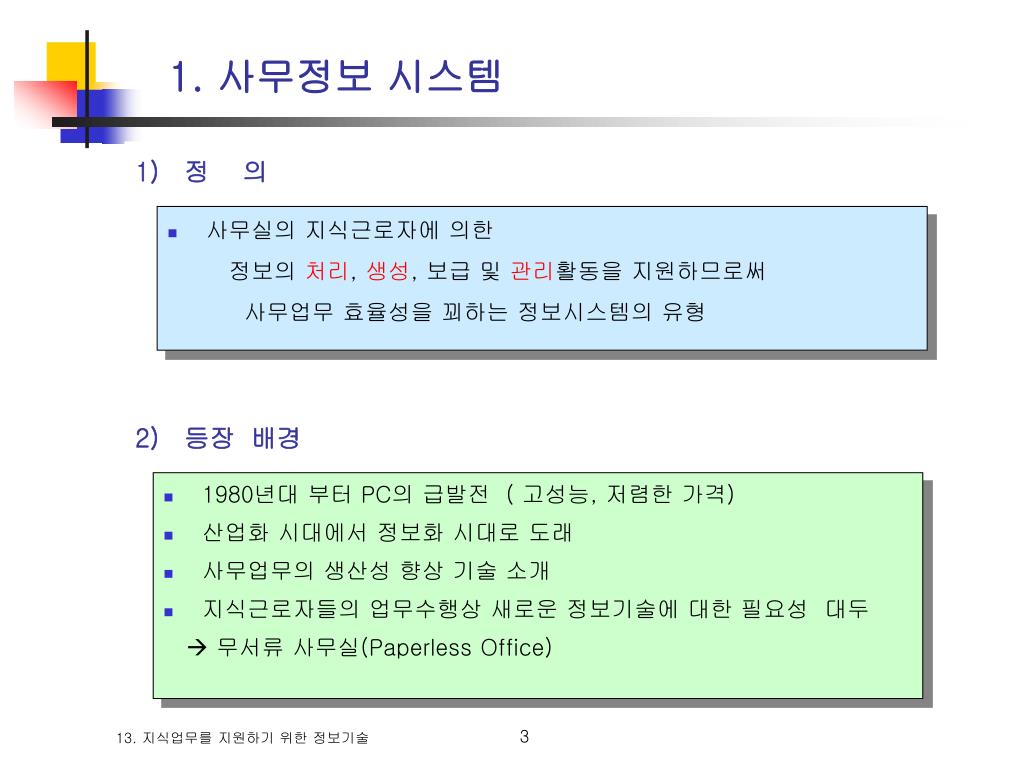 1. 사무정보 시스템

1) 정 의

■ 사무실의 지식근로자에 의한 정보의 처리, 생성, 보급 및 관리활동을 지원하므로써 사무업무 효율성을 꾀하는 정보시스템의 유형

2) 등장 배경

■ 1980년대 부터 PC의 급발전 ( 고성능, 저렴한 가격)
■ 산업화 시대에서 정보화 시대로 도래
■ 사무업무의 생산성 향상 기술 소개
■ 지식근로자들의 업무수행상 새로운 정보기술에 대한 필요성 대두
→ 무서류 사무실(Paperless Office)

13. 지식업무를 지원하기 위한 정보기술

3